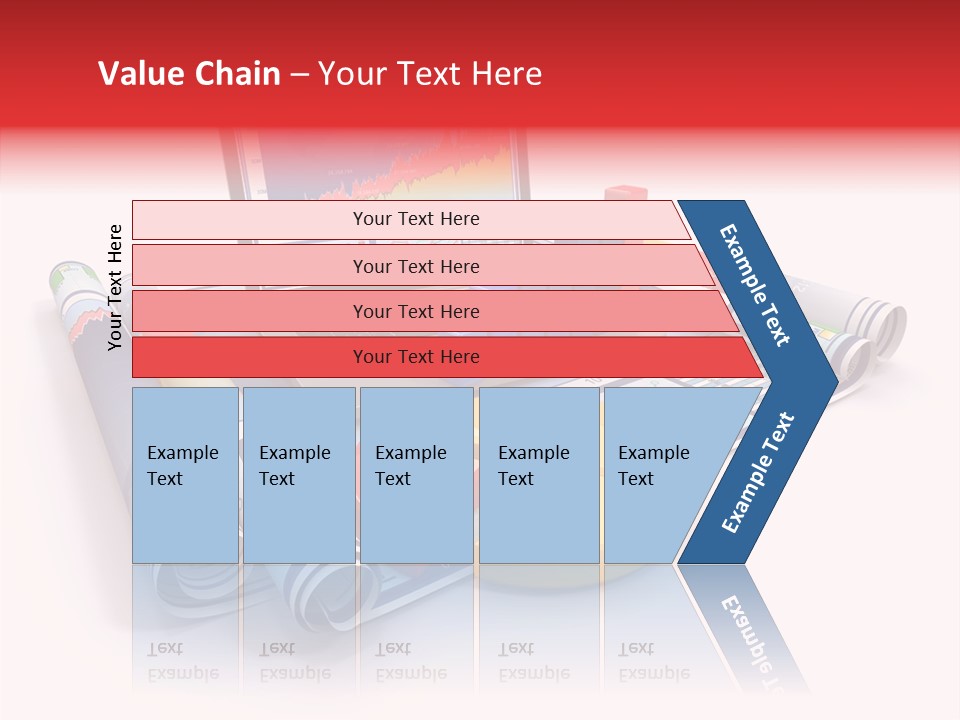 Value Chain – Your Text Here

Your Text Here

Your Text Here

Your Text Here

Your Text Here

Your Text Here

Example Text

Example Text

Example Text

Example Text

Example Text

Example Text

Example Text